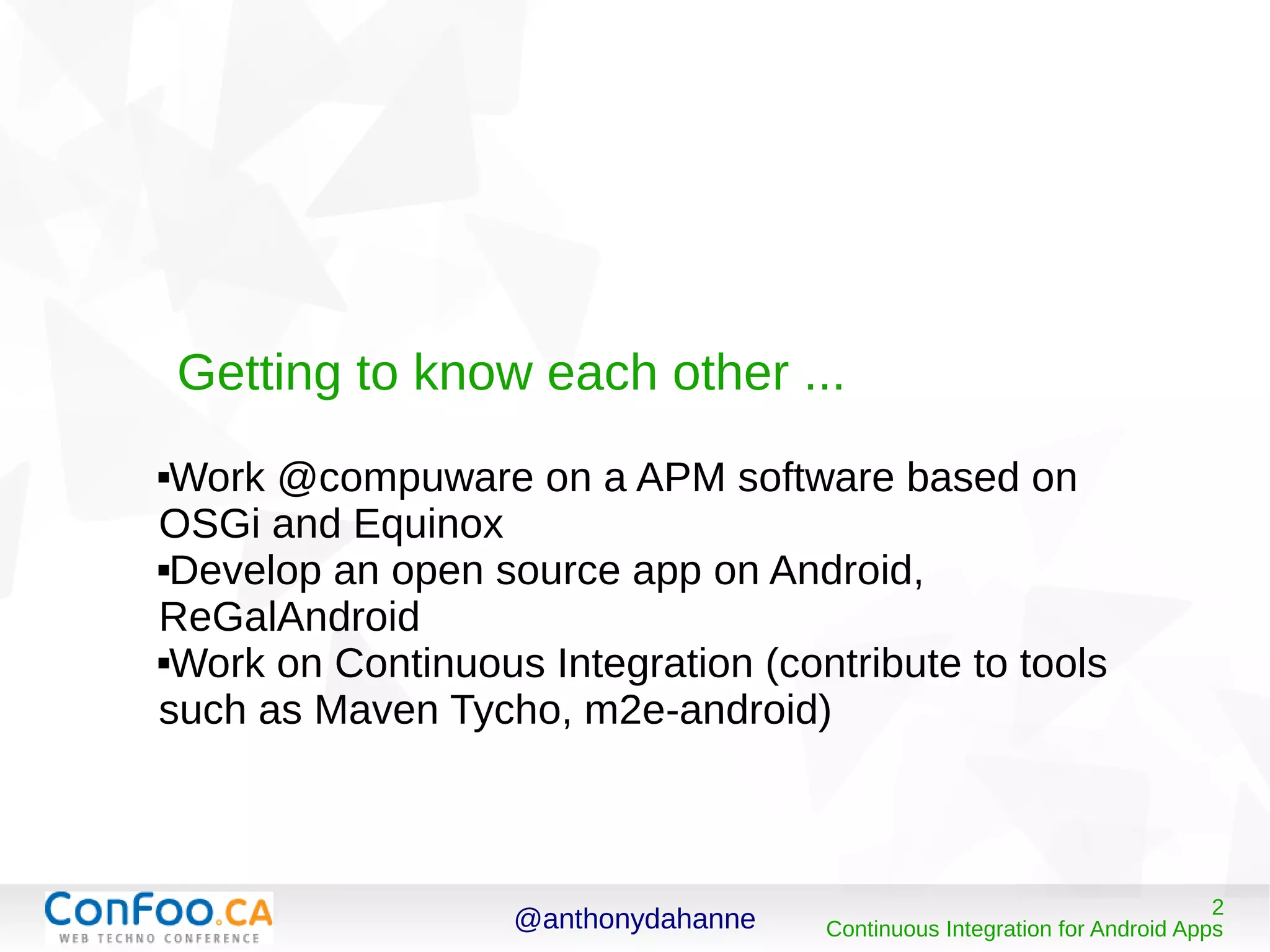 Getting to know each other ...

▪Work @compuware on a APM software based on OSGi and Equinox
▪Develop an open source app on Android, ReGalAndroid
▪Work on Continuous Integration (contribute to tools such as Maven Tycho, m2e-android)

ConFoo.CA
WEB TECHNO CONFERENCE

@anthonydahanne

2
Continuous Integration for Android Apps